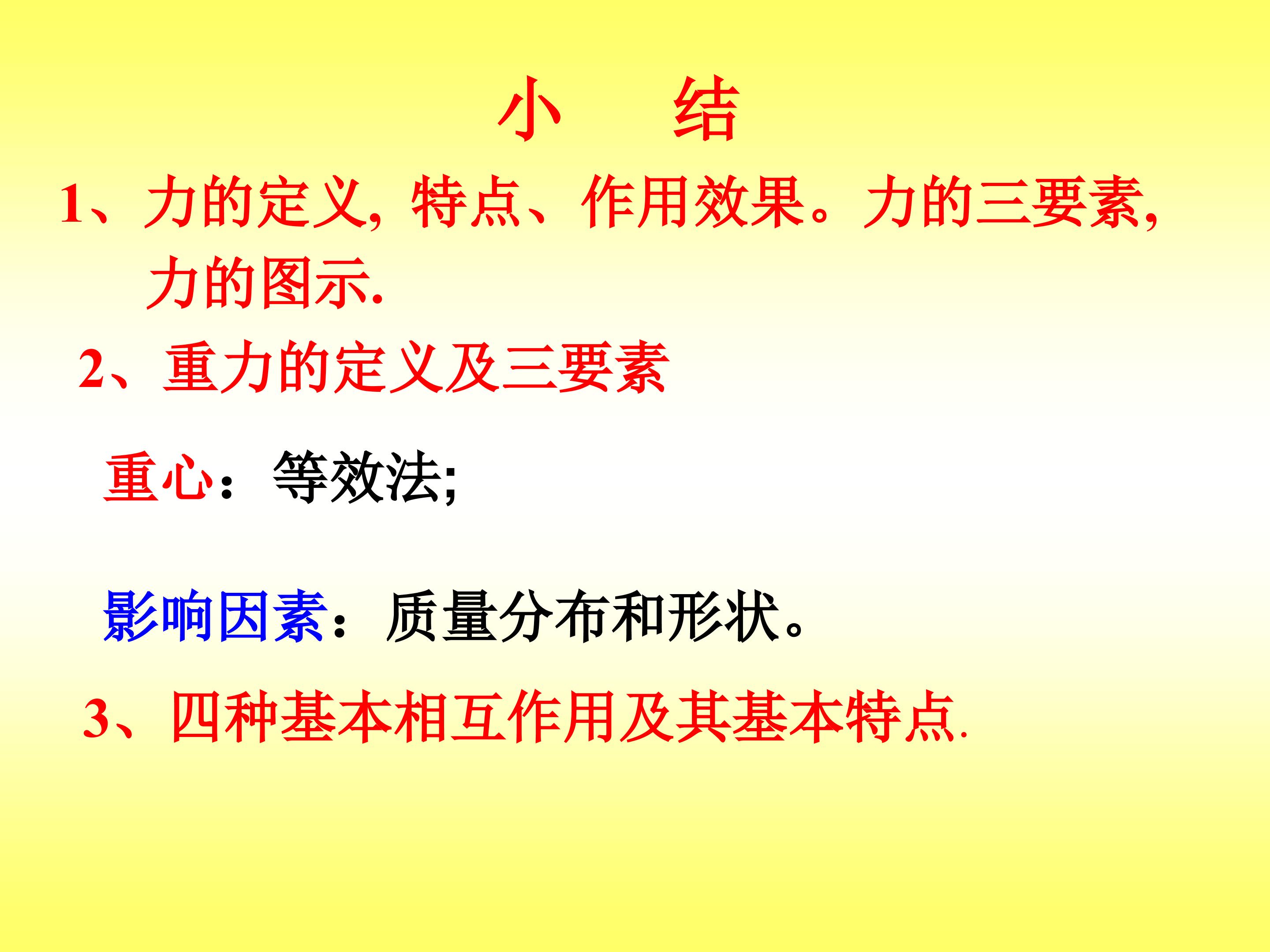 小　结

1、力的定义, 特点、作用效果。力的三要素, 力的图示.

2、重力的定义及三要素

重心：等效法;

影响因素：质量分布和形状。

3、四种基本相互作用及其基本特点.